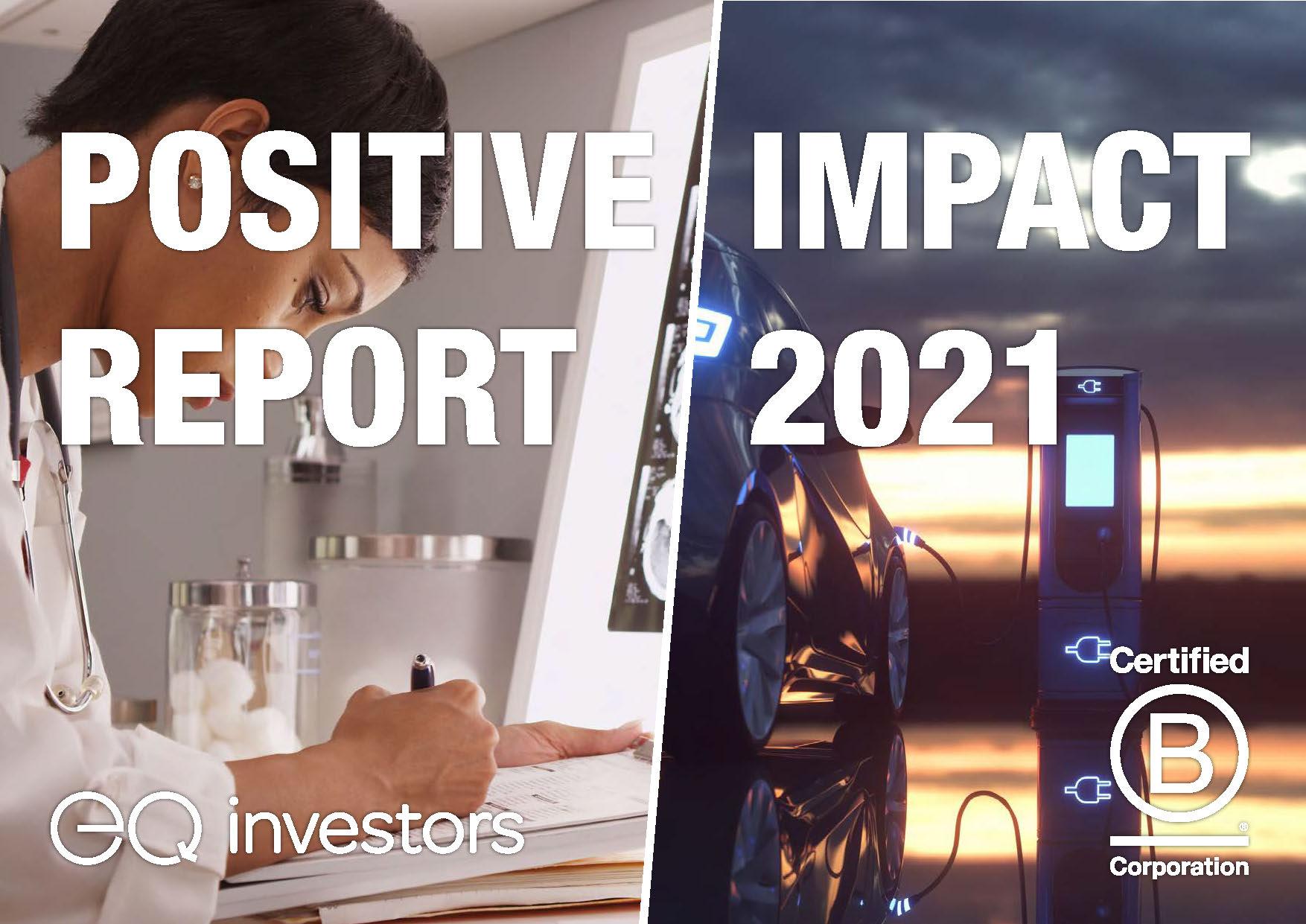 POSITIVE IMPACT REPORT 2021

eQ investors

Certified
B
Corporation